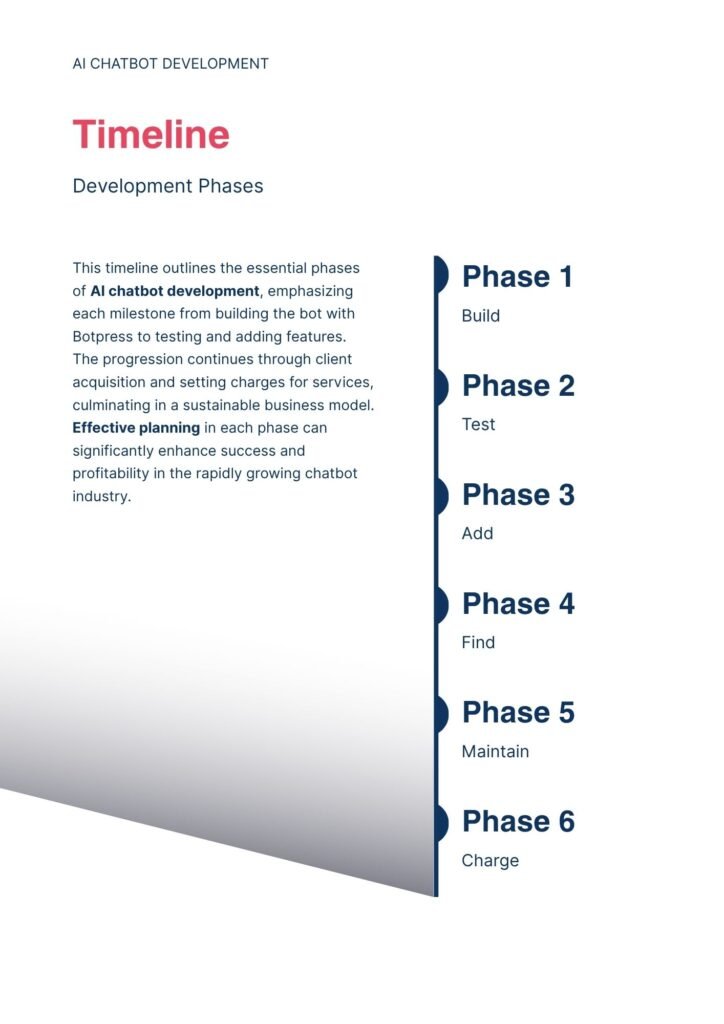 AI CHATBOT DEVELOPMENT

Timeline

Development Phases

This timeline outlines the essential phases of AI chatbot development, emphasizing each milestone from building the bot with Botpress to testing and adding features. The progression continues through client acquisition and setting charges for services, culminating in a sustainable business model. Effective planning in each phase can significantly enhance success and profitability in the rapidly growing chatbot industry.

Phase 1

Build

Phase 2

Test

Phase 3

Add

Phase 4

Find

Phase 5

Maintain

Phase 6

Charge